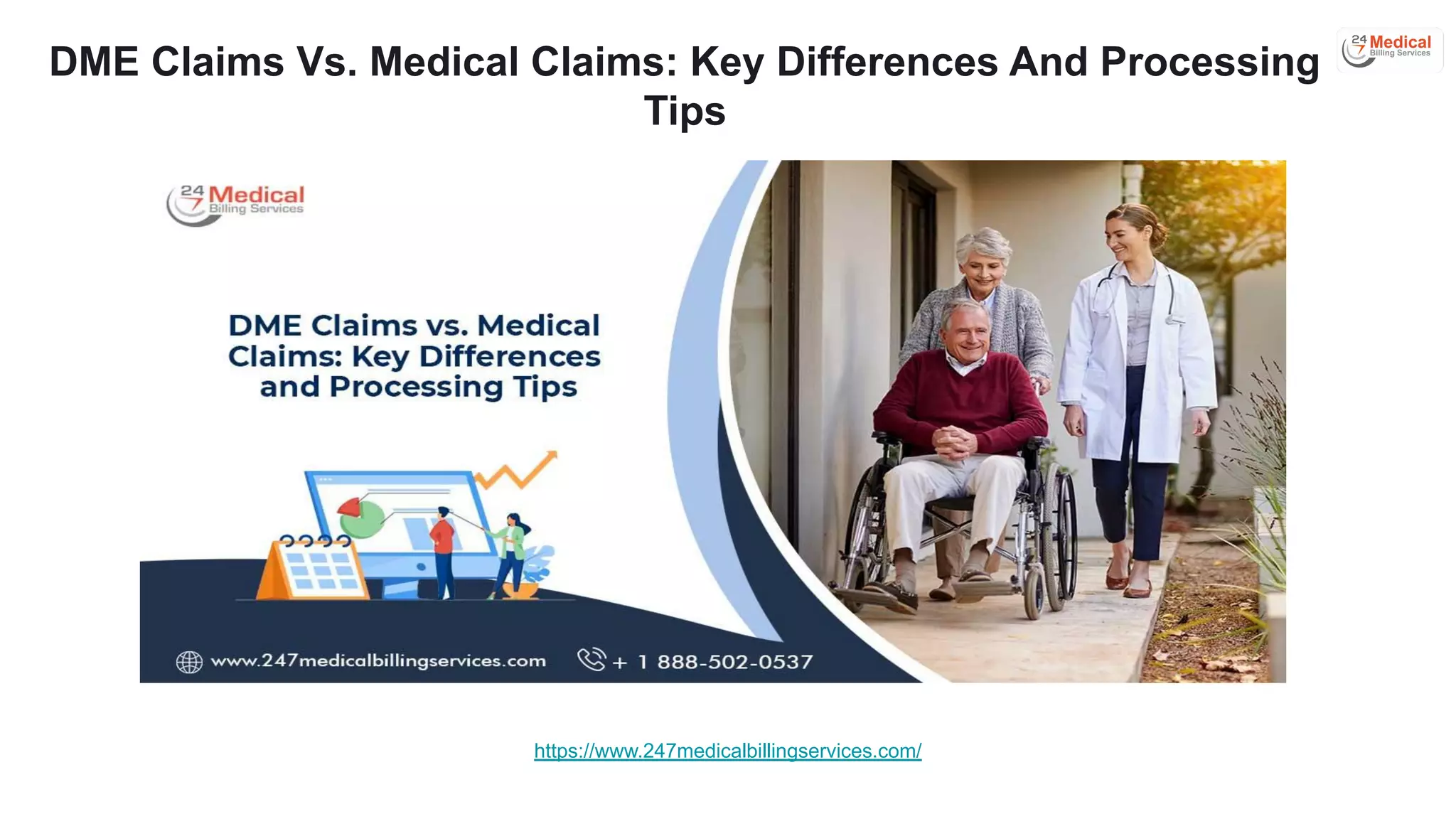 DME Claims Vs. Medical Claims: Key Differences And Processing Tips

24 7 Medical Billing Services

24 7 Medical Billing Services

DME Claims vs. Medical Claims: Key Differences and Processing Tips

www.247medicalbillingservices.com

+ 1 888-502-0537

https://www.247medicalbillingservices.com/